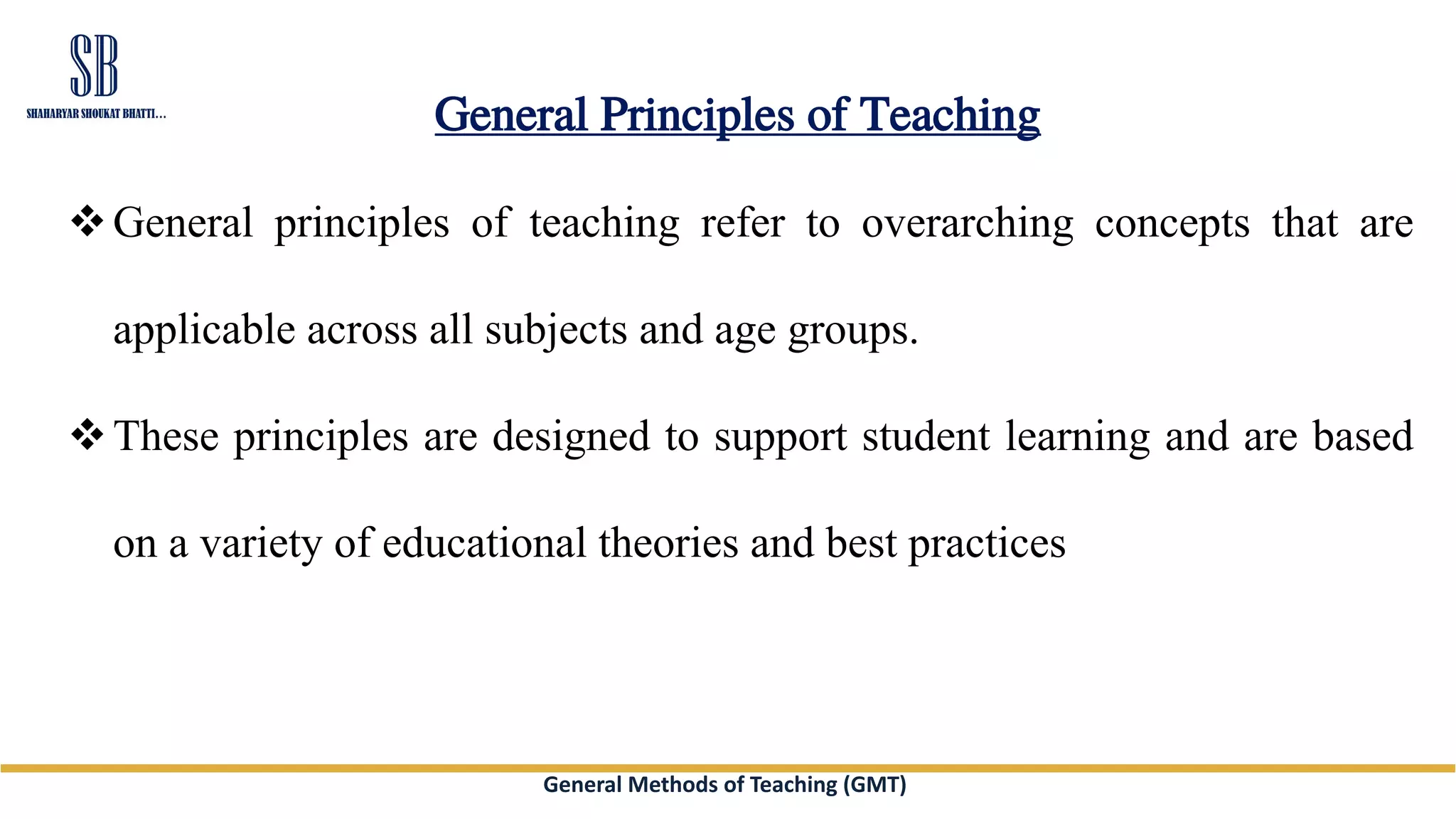 SB
SHAHARYAR SHOUKAT BHATTI...

General Principles of Teaching

❖ General principles of teaching refer to overarching concepts that are applicable across all subjects and age groups.

❖ These principles are designed to support student learning and are based on a variety of educational theories and best practices

General Methods of Teaching (GMT)